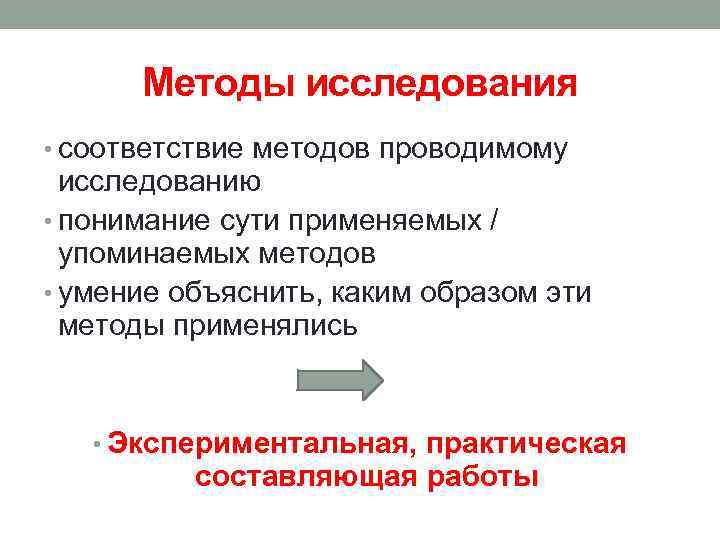 Методы исследования

• соответствие методов проводимому исследованию
• понимание сути применяемых / упоминаемых методов
• умение объяснить, каким образом эти методы применялись

• Экспериментальная, практическая составляющая работы